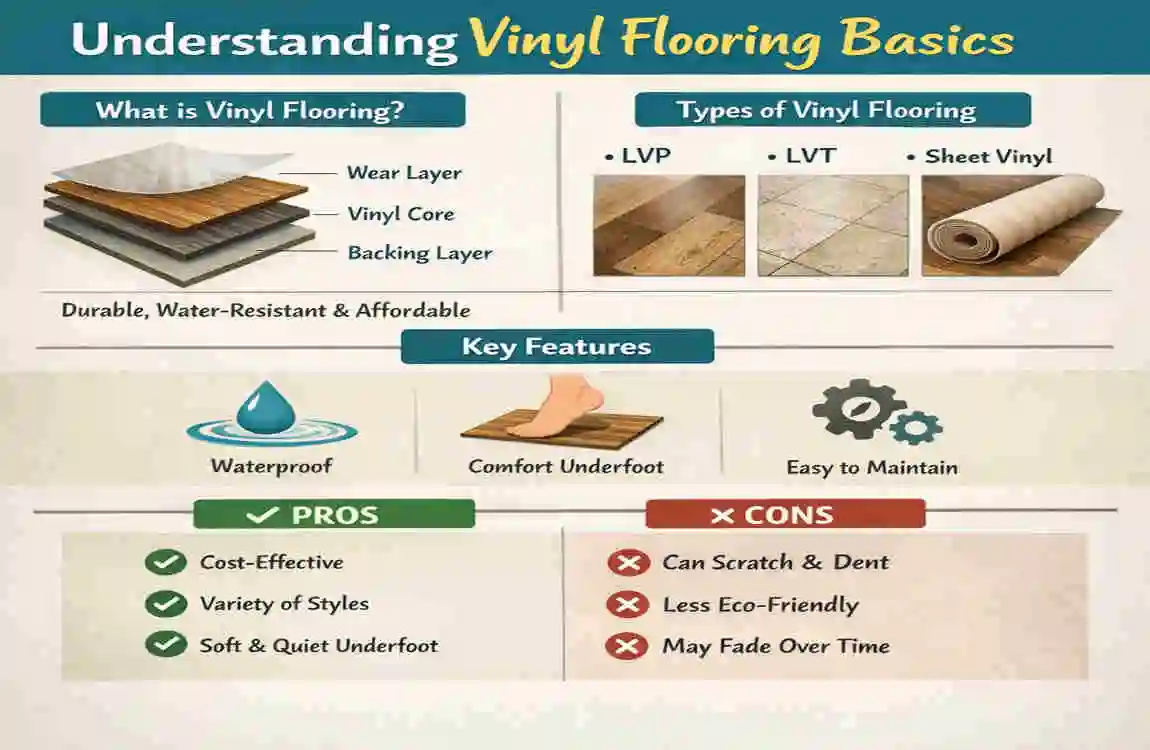 Understanding Vinyl Flooring Basics

What is Vinyl Flooring?

Wear Layer
Vinyl Core
Backing Layer

Durable, Water-Resistant & Affordable

Types of Vinyl Flooring

• LVP
• LVT
• Sheet Vinyl

Key Features

Waterproof

Comfort Underfoot

Easy to Maintain

✓ PROS

Cost-Effective
Variety of Styles
Soft & Quiet Underfoot

✕ CONS

Can Scratch & Dent
Less Eco-Friendly
May Fade Over Time